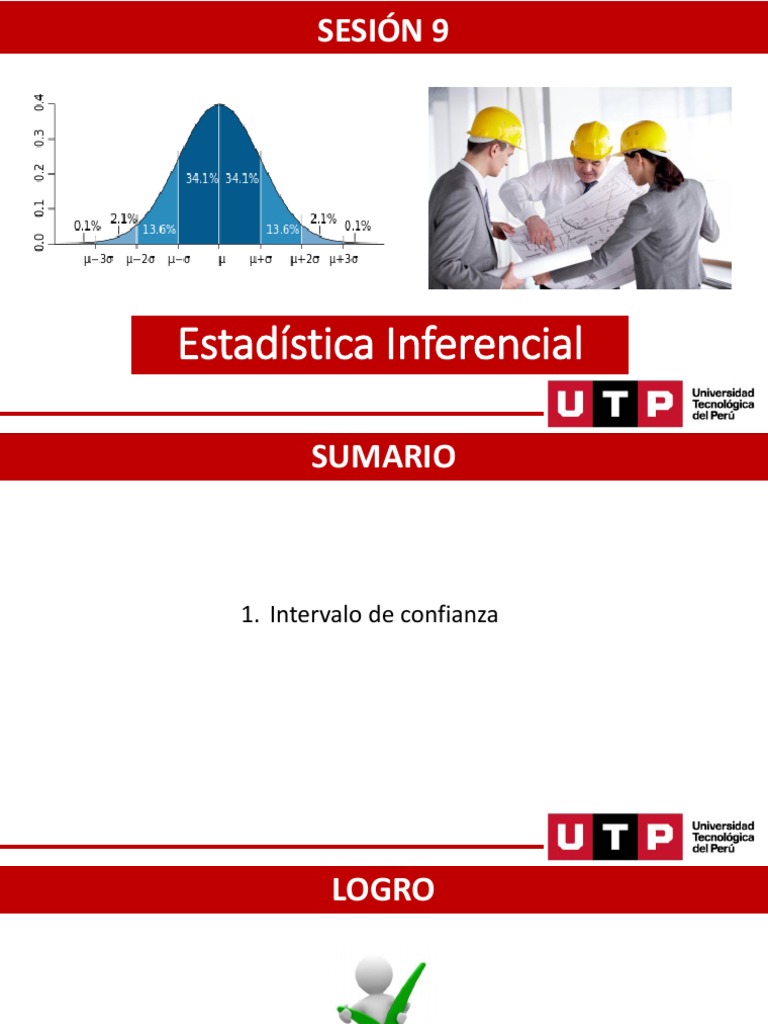 SESIÓN 9

0.0 0.1 0.2 0.3 0.4

0.1% 2.1% 13.6% 34.1% 34.1% 13.6% 2.1% 0.1%

$\mu-3\sigma$ $\mu-2\sigma$ $\mu-\sigma$ $\mu$ $\mu+\sigma$ $\mu+2\sigma$ $\mu+3\sigma$

Estadística Inferencial

UTP Universidad Tecnológica del Perú

SUMARIO

1. Intervalo de confianza

UTP Universidad Tecnológica del Perú

LOGRO